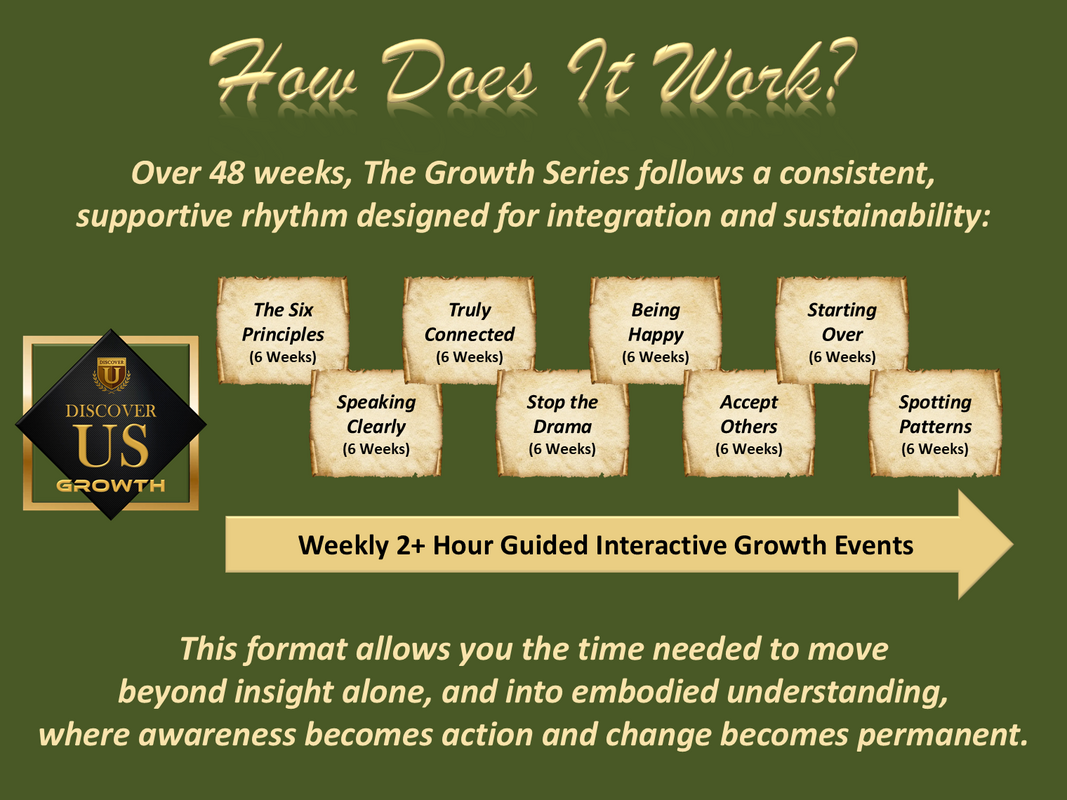 How Does It Work?

Over 48 weeks, The Growth Series follows a consistent, supportive rhythm designed for integration and sustainability:

DISCOVER U
DISCOVER
US
GROWTH

The Six Principles
(6 Weeks)

Speaking Clearly
(6 Weeks)

Truly Connected
(6 Weeks)

Stop the Drama
(6 Weeks)

Being Happy
(6 Weeks)

Accept Others
(6 Weeks)

Starting Over
(6 Weeks)

Spotting Patterns
(6 Weeks)

Weekly 2+ Hour Guided Interactive Growth Events

This format allows you the time needed to move beyond insight alone, and into embodied understanding, where awareness becomes action and change becomes permanent.